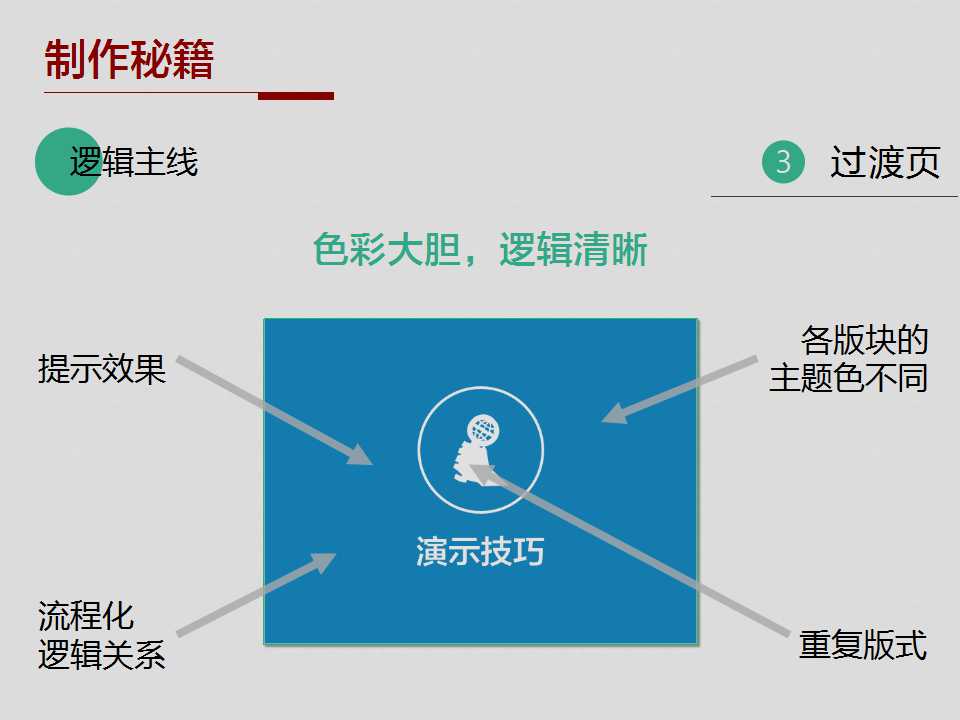 制作秘籍

逻辑主线

3 过渡页

色彩大胆，逻辑清晰

提示效果

各版块的主题色不同

演示技巧

流程化逻辑关系

重复版式